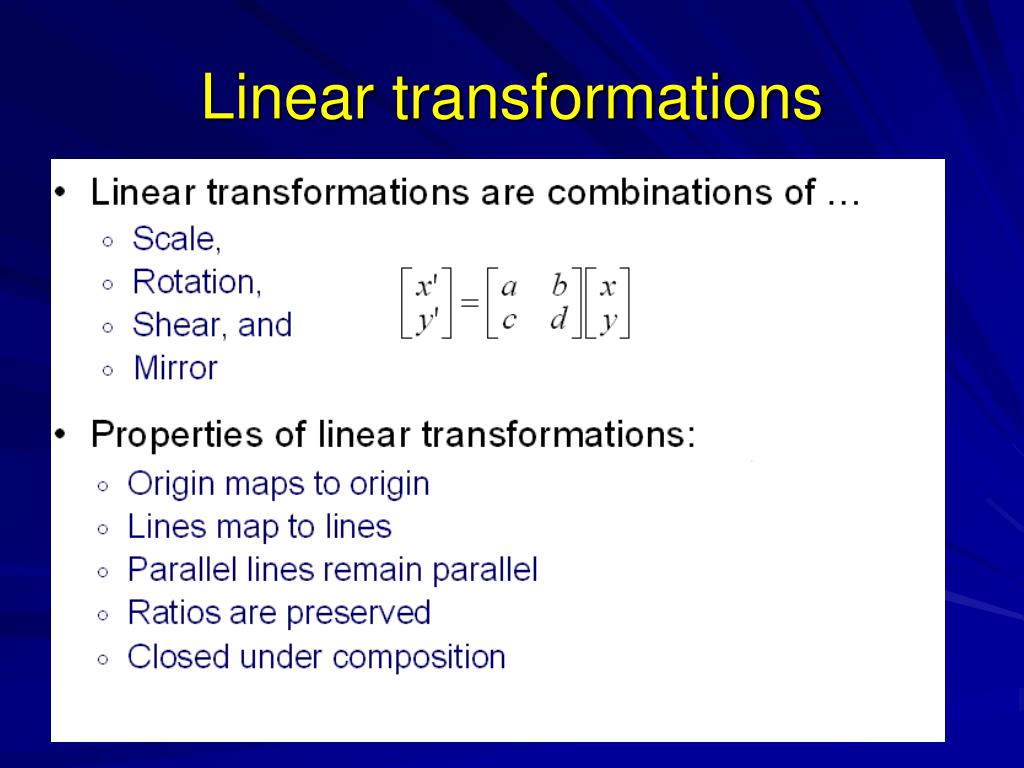 Linear transformations

• Linear transformations are combinations of …
  ◦ Scale,
  ◦ Rotation,
  ◦ Shear, and
  ◦ Mirror

$\begin{bmatrix} x' \\ y' \end{bmatrix} = \begin{bmatrix} a & b \\ c & d \end{bmatrix} \begin{bmatrix} x \\ y \end{bmatrix}$

• Properties of linear transformations:
  ◦ Origin maps to origin
  ◦ Lines map to lines
  ◦ Parallel lines remain parallel
  ◦ Ratios are preserved
  ◦ Closed under composition